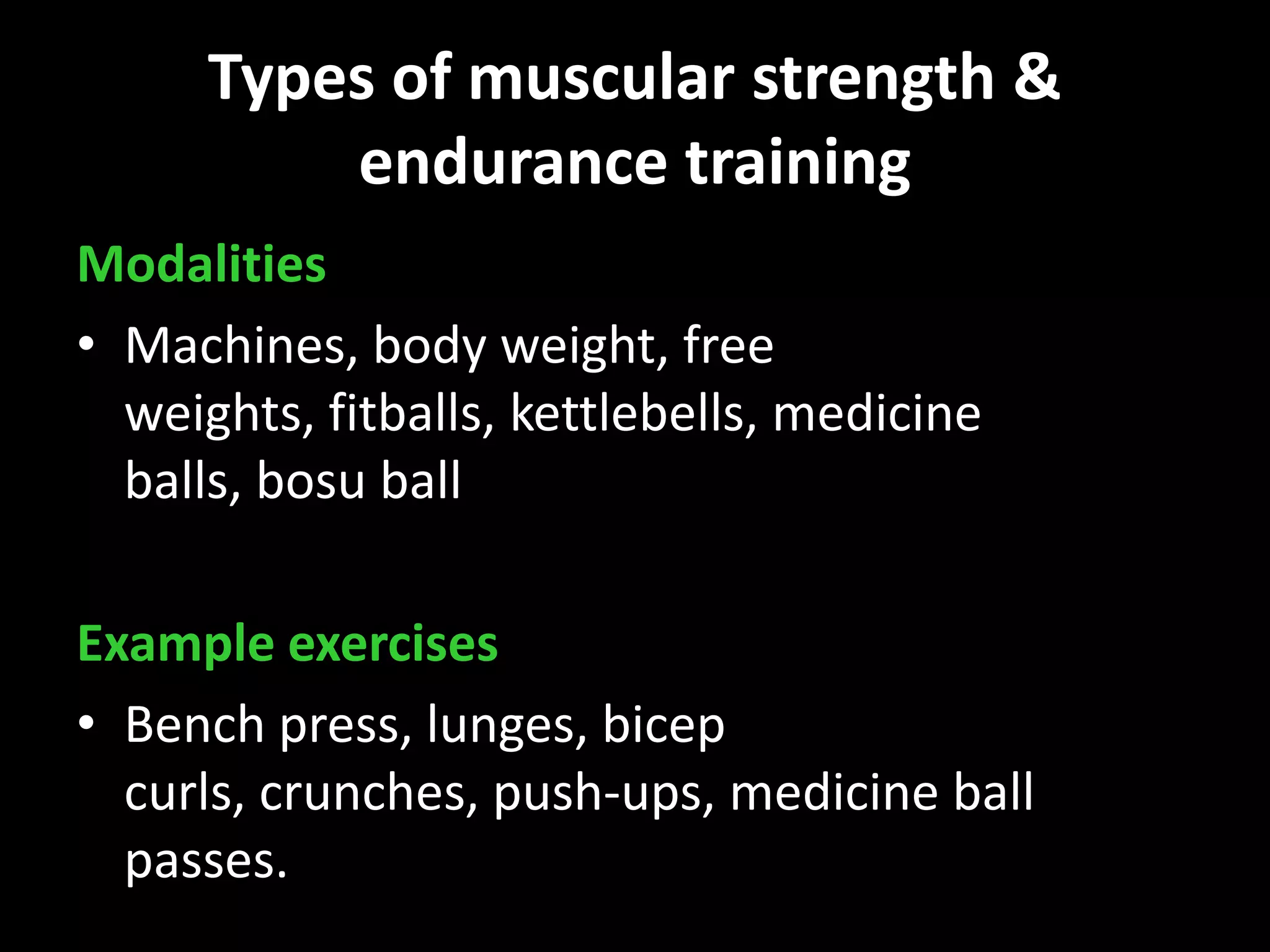 Types of muscular strength & endurance training

Modalities

• Machines, body weight, free weights, fitballs, kettlebells, medicine balls, bosu ball

Example exercises

• Bench press, lunges, bicep curls, crunches, push-ups, medicine ball passes.